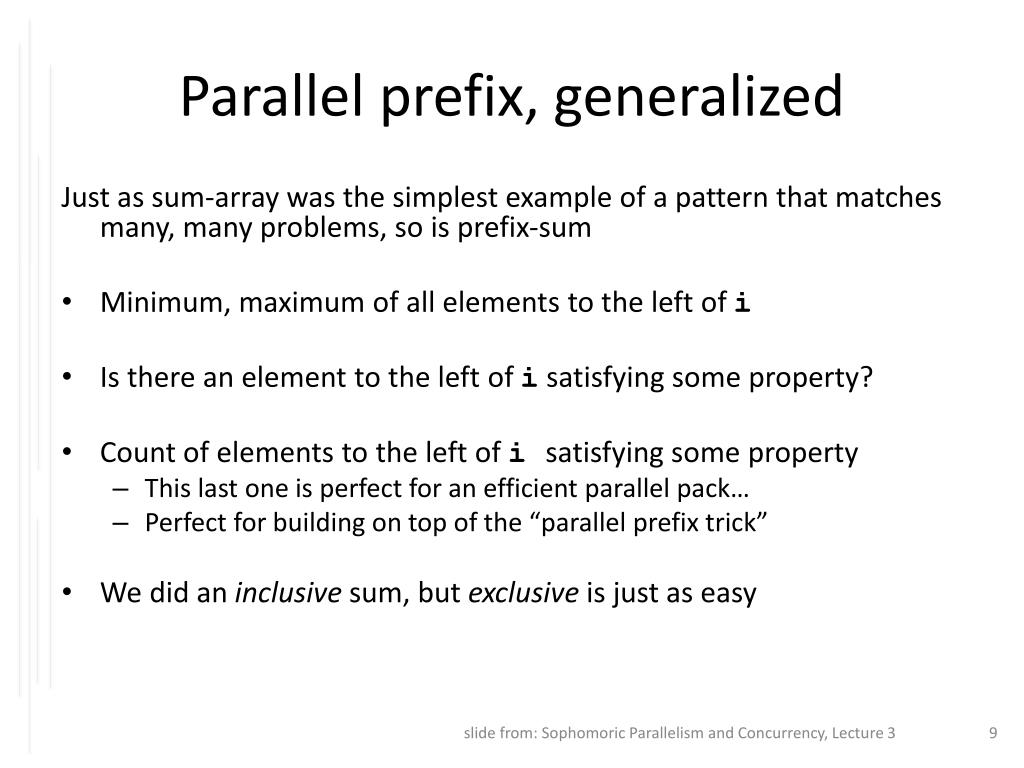 Parallel prefix, generalized

Just as sum-array was the simplest example of a pattern that matches many, many problems, so is prefix-sum

• Minimum, maximum of all elements to the left of i

• Is there an element to the left of i satisfying some property?

• Count of elements to the left of i satisfying some property
– This last one is perfect for an efficient parallel pack…
– Perfect for building on top of the “parallel prefix trick”

• We did an inclusive sum, but exclusive is just as easy

slide from: Sophomoric Parallelism and Concurrency, Lecture 3

9